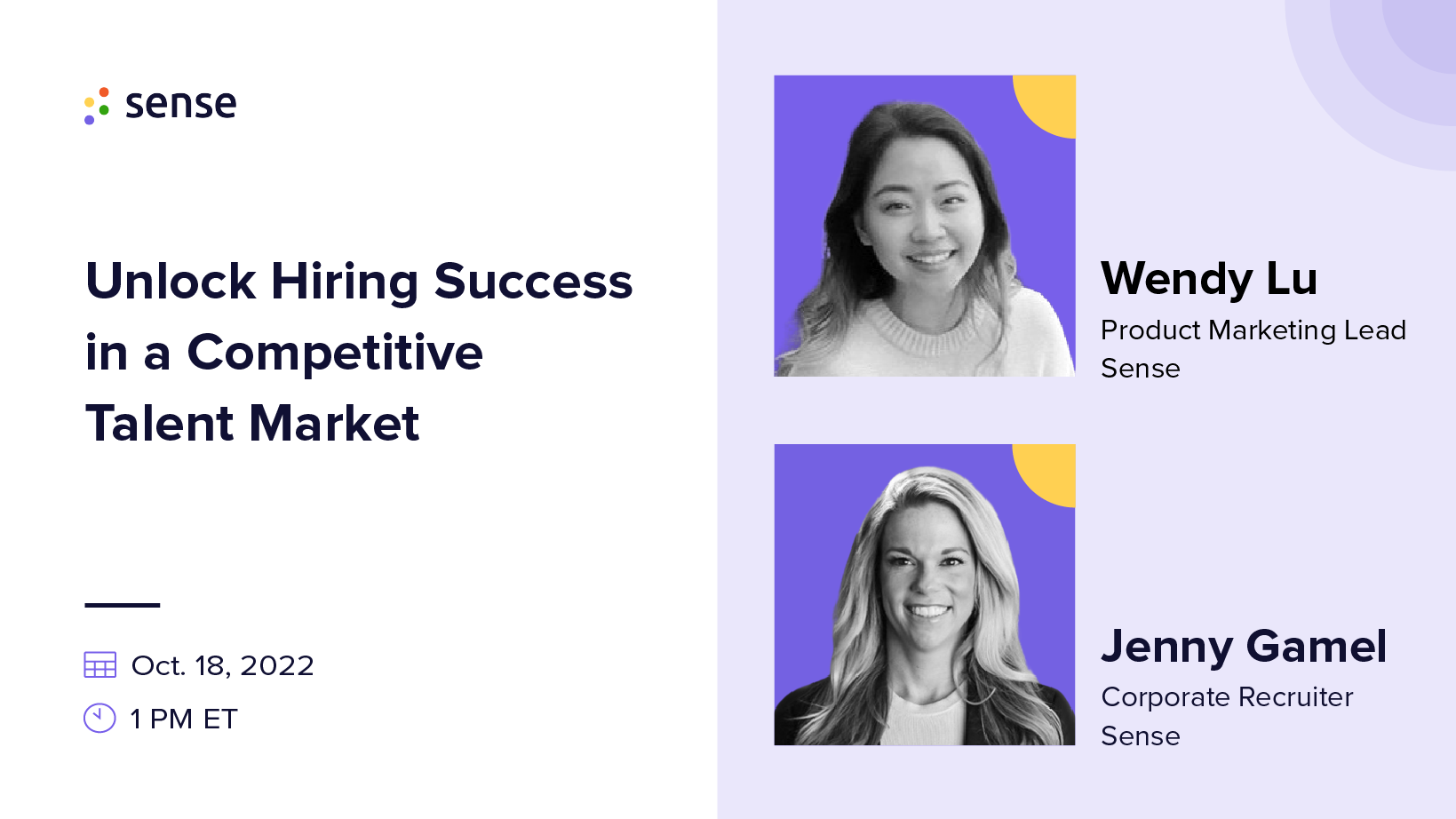 sense

Unlock Hiring Success in a Competitive Talent Market

Oct. 18, 2022

1 PM ET

Wendy Lu

Product Marketing Lead
Sense

Jenny Gamel

Corporate Recruiter
Sense